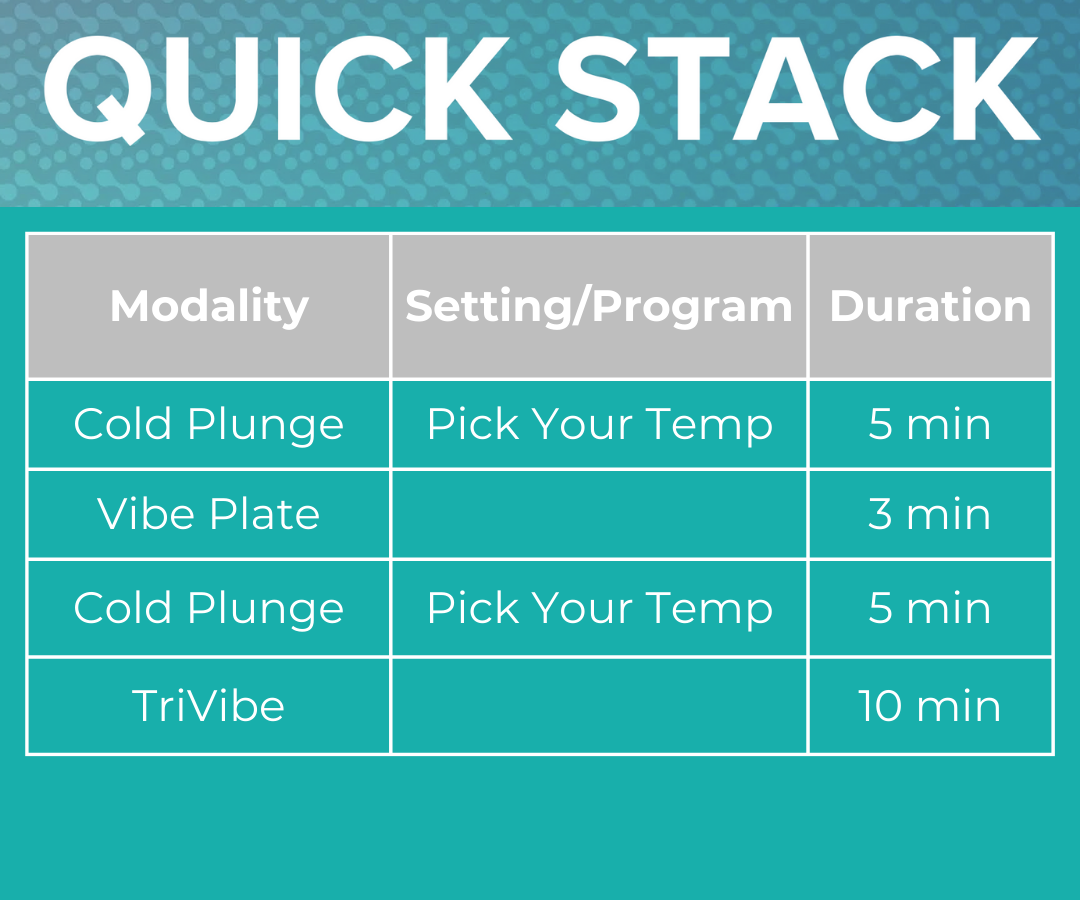 QUICK STACK

| Modality | Setting/Program | Duration |
|---|---|---|
| Cold Plunge | Pick Your Temp | 5 min |
| Vibe Plate | | 3 min |
| Cold Plunge | Pick Your Temp | 5 min |
| TriVibe | | 10 min |